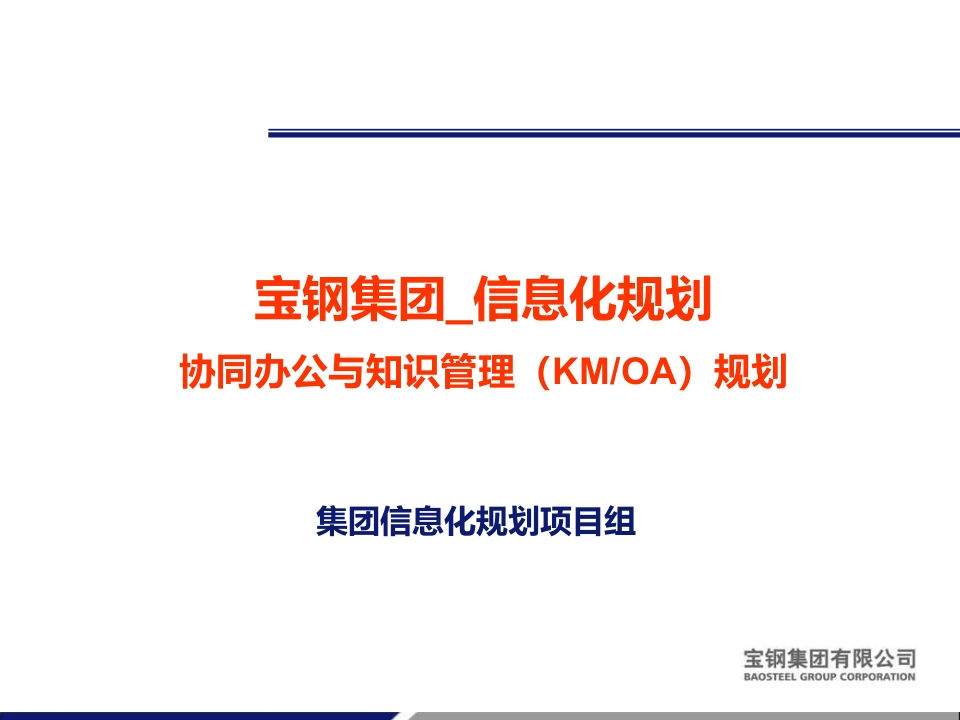 宝钢集团_信息化规划

协同办公与知识管理（KM/OA）规划

集团信息化规划项目组

宝钢集团有限公司
BAOSTEEL GROUP CORPORATION